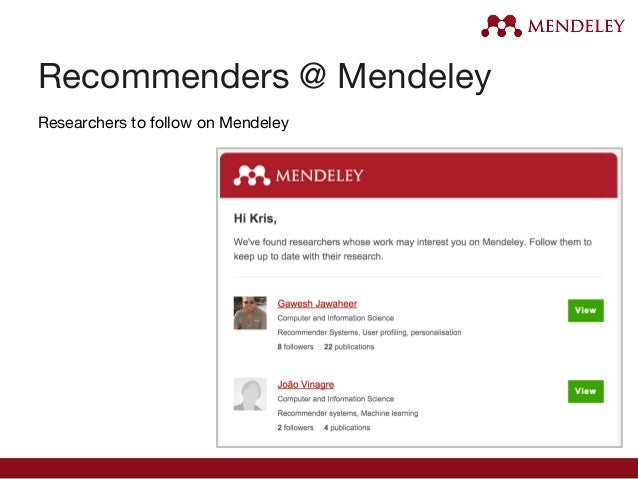 MENDELEY

Recommenders @ Mendeley

Researchers to follow on Mendeley

MENDELEY

Hi Kris,

We've found researchers whose work may interest you on Mendeley. Follow them to keep up to date with their research.

Gawesh Jawaheer
Computer and Information Science
Recommender Systems, User profiling, personalisation
8 followers 22 publications

View

João Vinagre
Computer and Information Science
Recommender systems, Machine learning
2 followers 4 publications

View